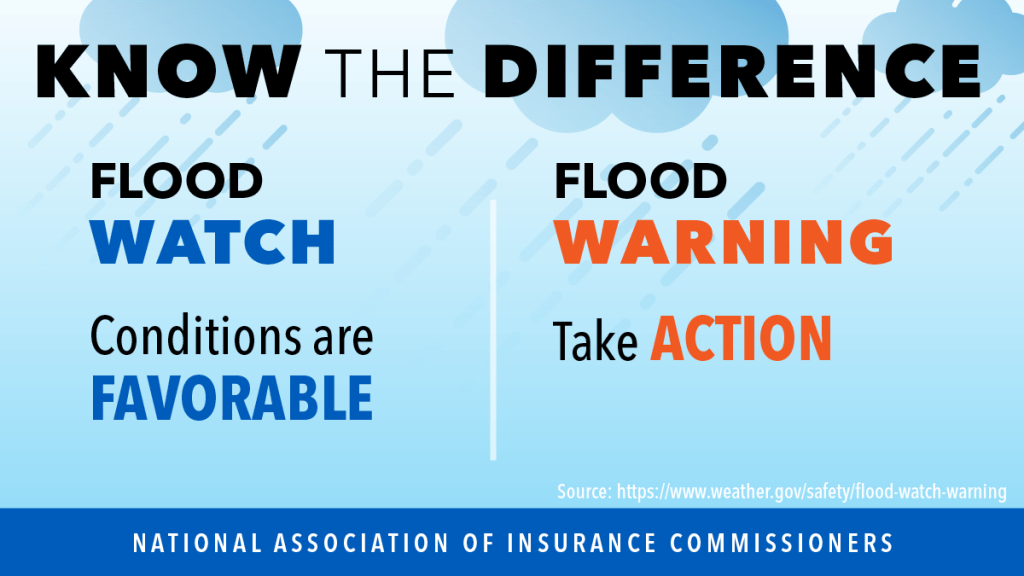 KNOW THE DIFFERENCE

FLOOD
WATCH

Conditions are
FAVORABLE

FLOOD
WARNING

Take ACTION

Source: https://www.weather.gov/safety/flood-watch-warning

NATIONAL ASSOCIATION OF INSURANCE COMMISSIONERS